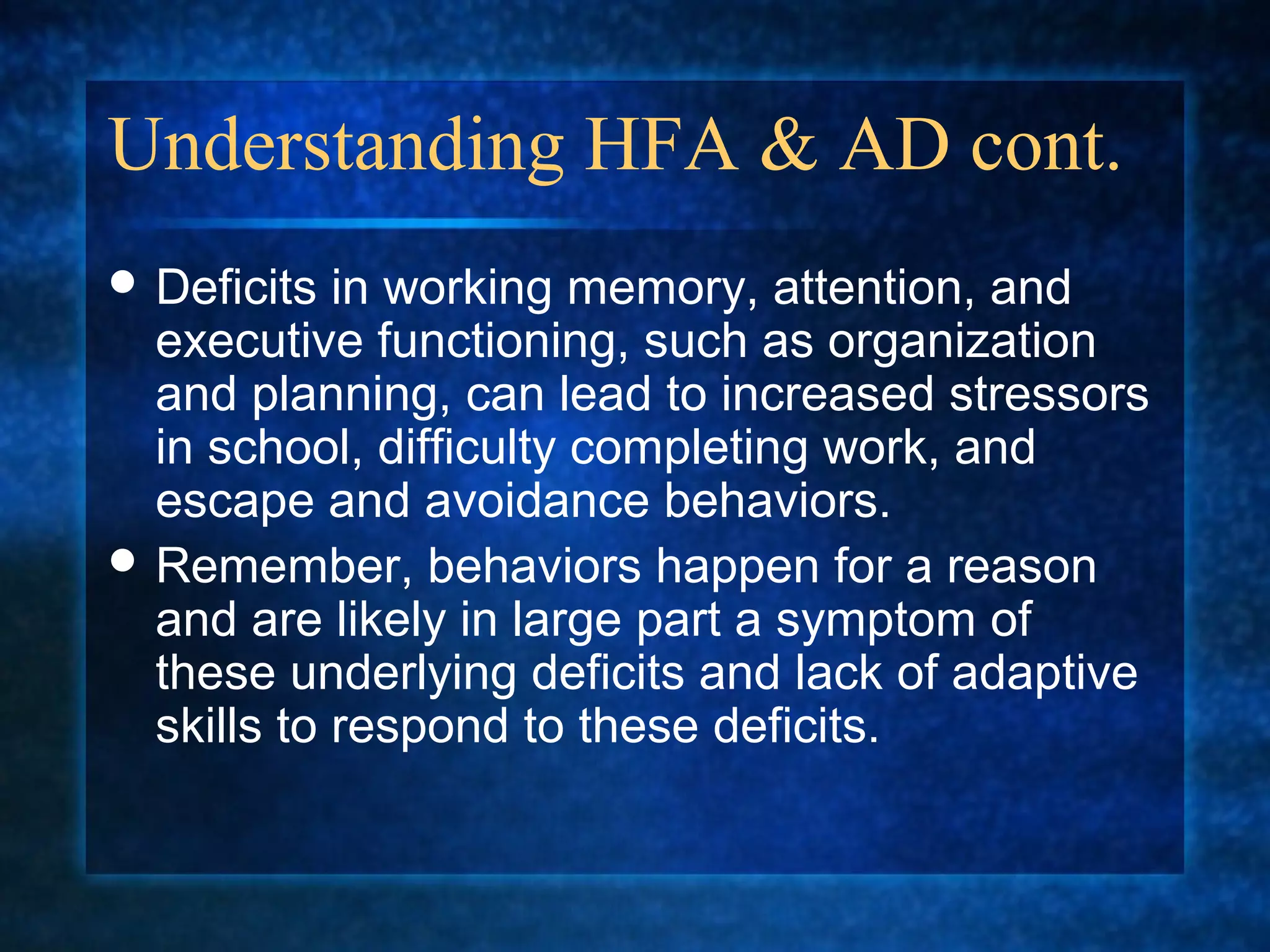 Understanding HFA & AD cont.

• Deficits in working memory, attention, and executive functioning, such as organization and planning, can lead to increased stressors in school, difficulty completing work, and escape and avoidance behaviors.

• Remember, behaviors happen for a reason and are likely in large part a symptom of these underlying deficits and lack of adaptive skills to respond to these deficits.